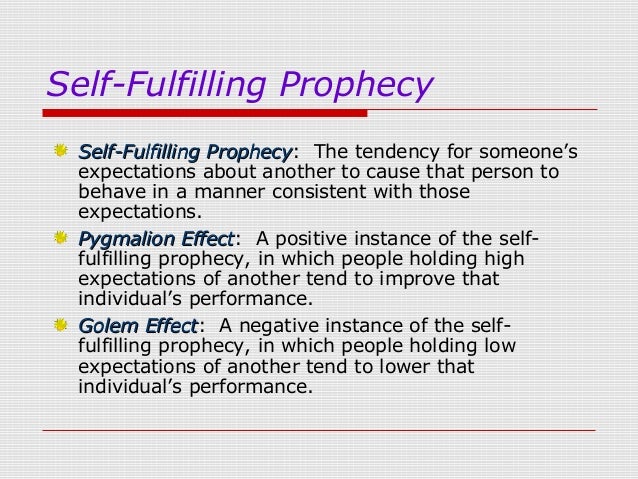 Self-Fulfilling Prophecy

Self-Fulfilling Prophecy: The tendency for someone's expectations about another to cause that person to behave in a manner consistent with those expectations.

Pygmalion Effect: A positive instance of the self-fulfilling prophecy, in which people holding high expectations of another tend to improve that individual's performance.

Golem Effect: A negative instance of the self-fulfilling prophecy, in which people holding low expectations of another tend to lower that individual's performance.